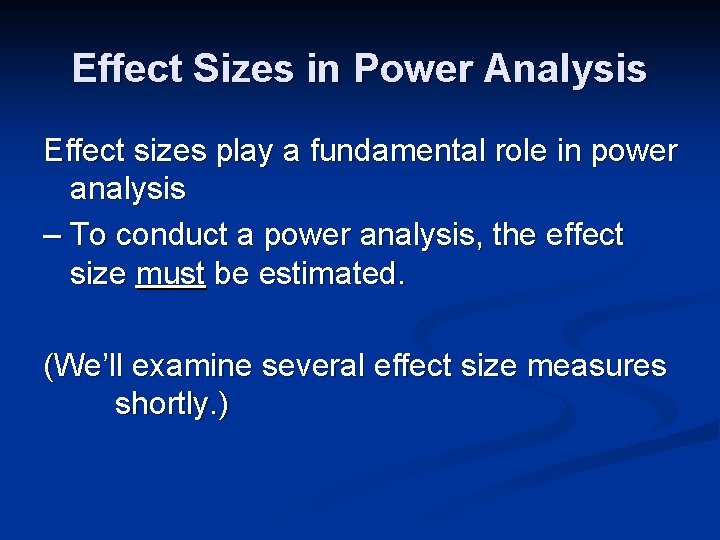 Effect Sizes in Power Analysis

Effect sizes play a fundamental role in power analysis

– To conduct a power analysis, the effect size must be estimated.

(We'll examine several effect size measures shortly.)